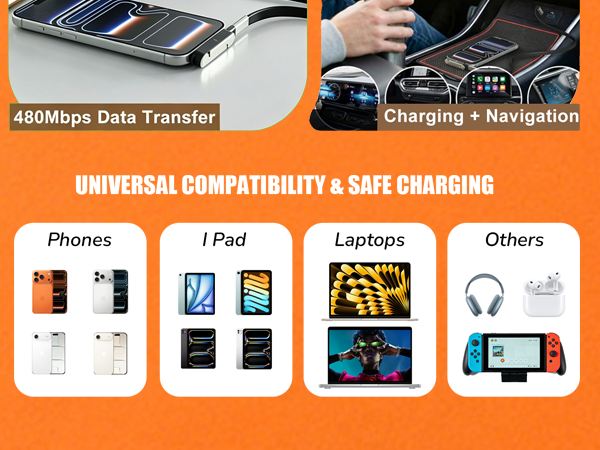 480Mbps Data Transfer

Charging + Navigation

UNIVERSAL COMPATIBILITY & SAFE CHARGING

Phones

I Pad

Laptops

Others